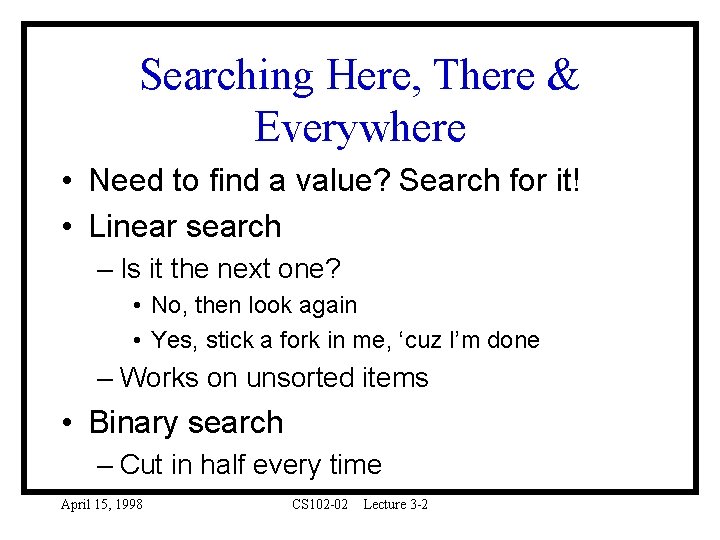 Searching Here, There & Everywhere

• Need to find a value? Search for it!
• Linear search
– Is it the next one?
• No, then look again
• Yes, stick a fork in me, ‘cuz I’m done
– Works on unsorted items
• Binary search
– Cut in half every time

April 15, 1998 CS102-02 Lecture 3-2